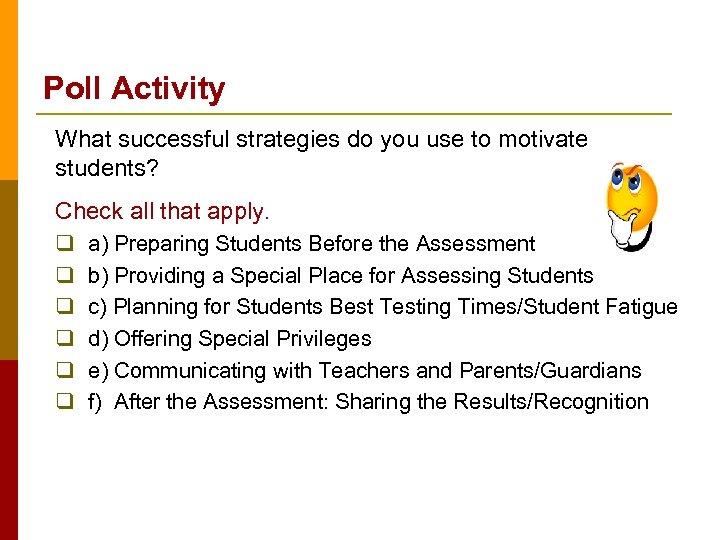 Poll Activity

What successful strategies do you use to motivate students?

Check all that apply.

❑ a) Preparing Students Before the Assessment
❑ b) Providing a Special Place for Assessing Students
❑ c) Planning for Students Best Testing Times/Student Fatigue
❑ d) Offering Special Privileges
❑ e) Communicating with Teachers and Parents/Guardians
❑ f) After the Assessment: Sharing the Results/Recognition